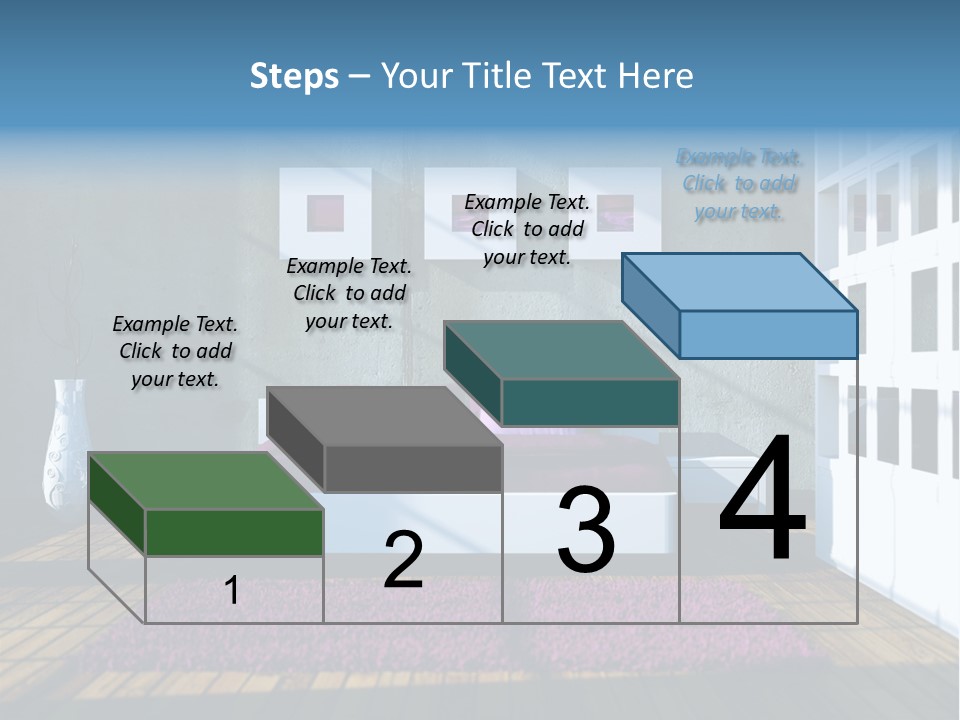 Steps – Your Title Text Here

Example Text. Click to add your text.

Example Text. Click to add your text.

Example Text. Click to add your text.

Example Text. Click to add your text.

1

2

3

4